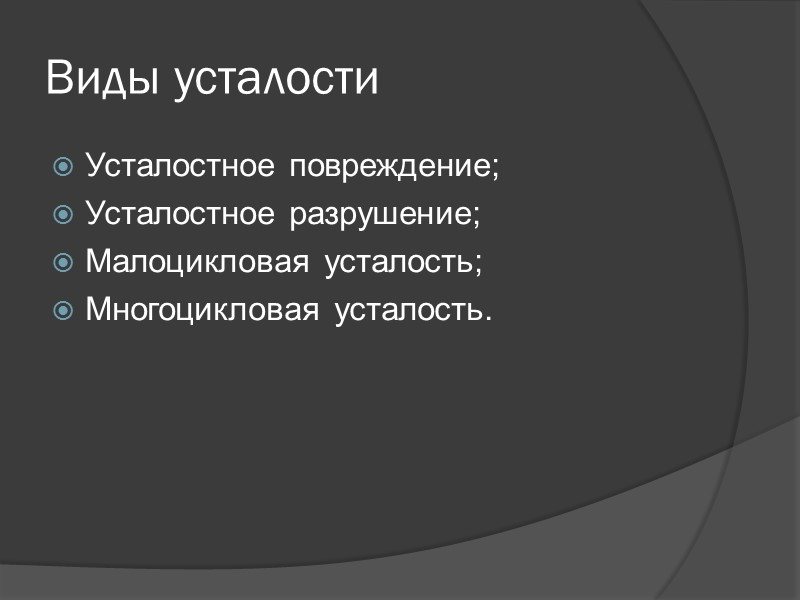 Виды усталости

Усталостное повреждение;
Усталостное разрушение;
Малоцикловая усталость;
Многоцикловая усталость.